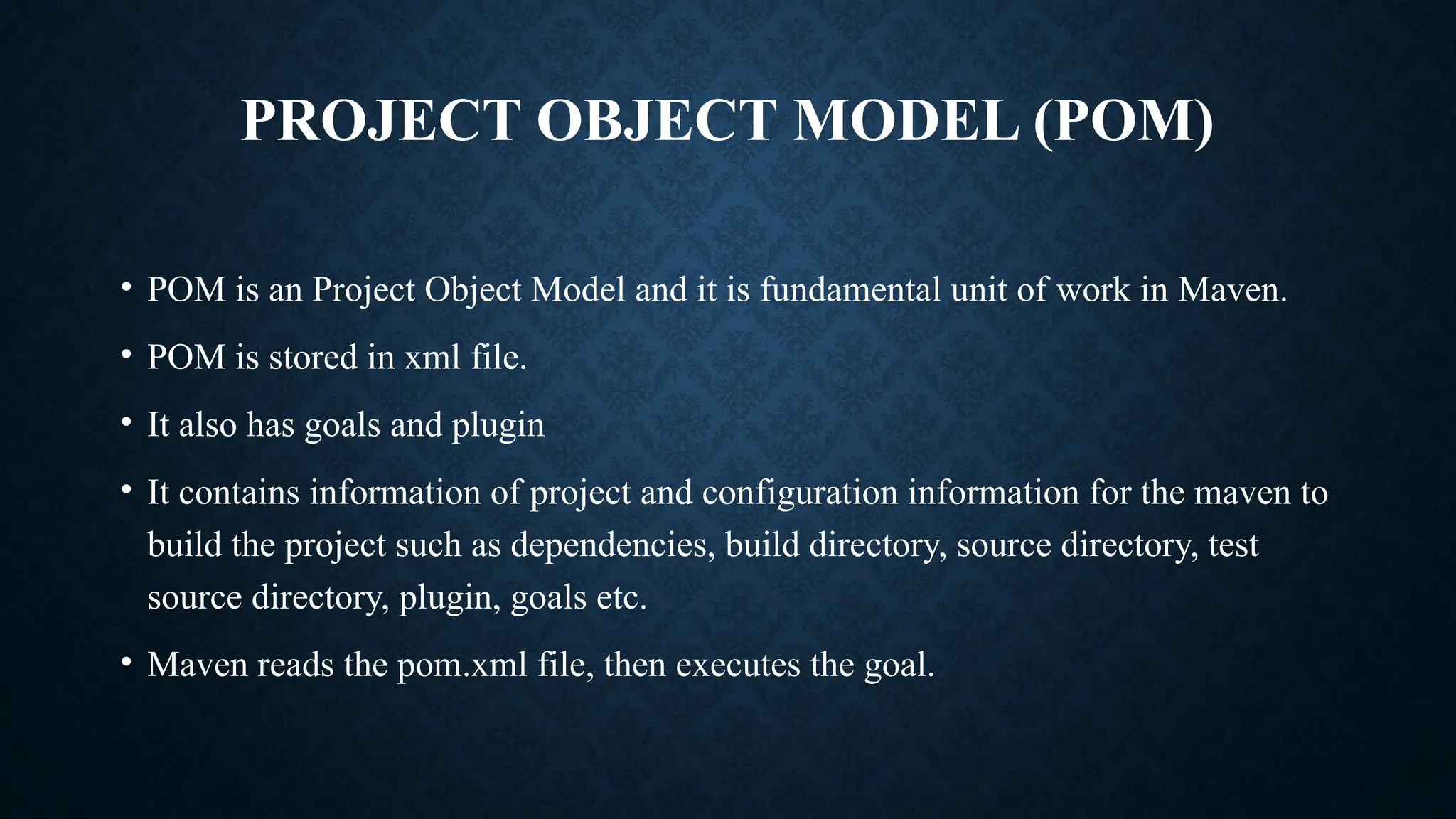 PROJECT OBJECT MODEL (POM)

• POM is an Project Object Model and it is fundamental unit of work in Maven.

• POM is stored in xml file.

• It also has goals and plugin

• It contains information of project and configuration information for the maven to build the project such as dependencies, build directory, source directory, test source directory, plugin, goals etc.

• Maven reads the pom.xml file, then executes the goal.